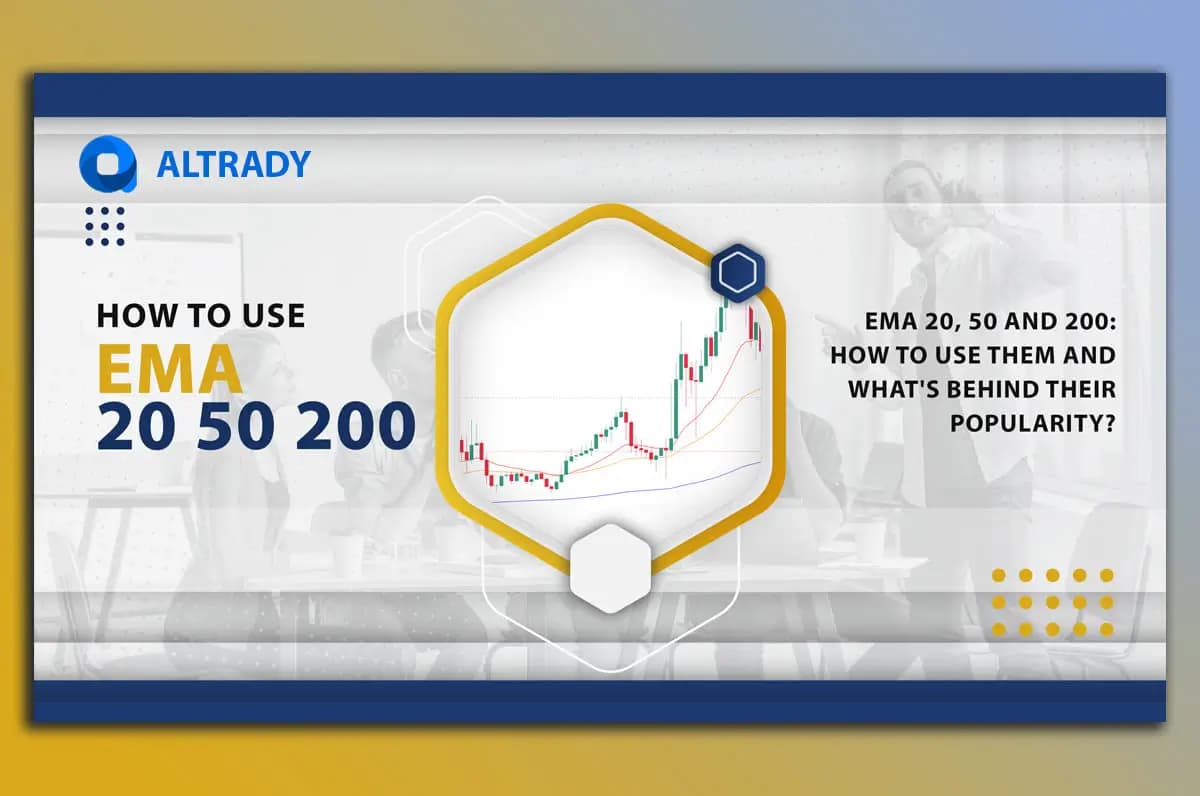 ALTRADY

HOW TO USE
EMA
20 50 200

EMA 20, 50 AND 200: HOW TO USE THEM AND WHAT'S BEHIND THEIR POPULARITY?